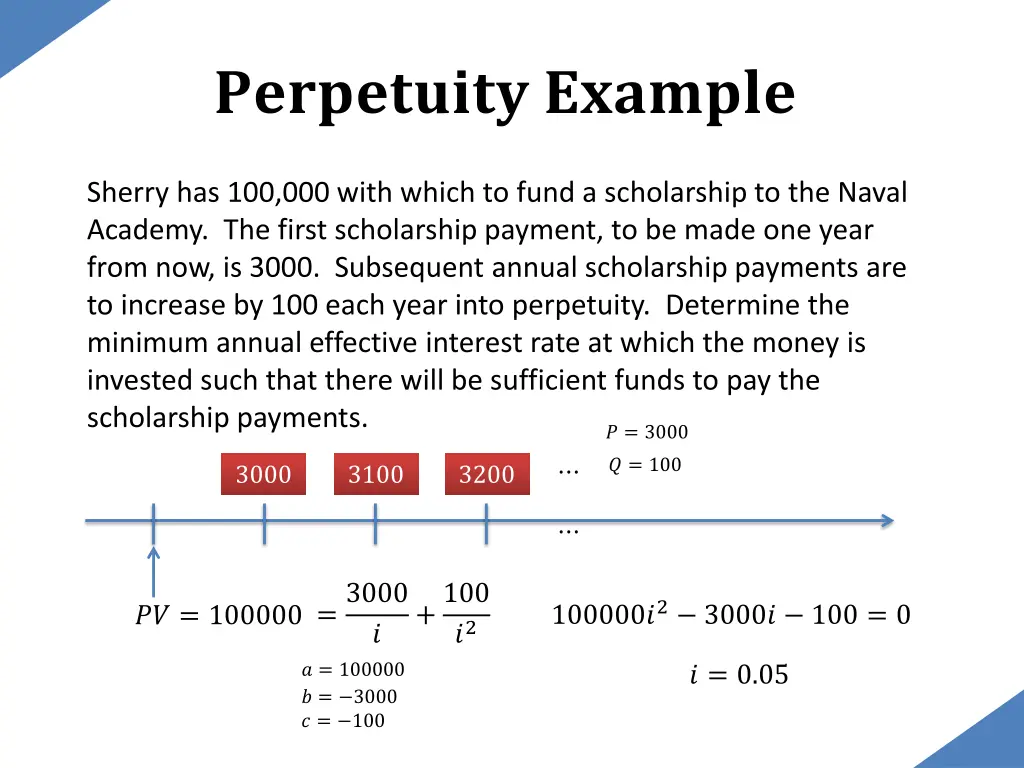 Perpetuity Example

Sherry has 100,000 with which to fund a scholarship to the Naval Academy. The first scholarship payment, to be made one year from now, is 3000. Subsequent annual scholarship payments are to increase by 100 each year into perpetuity. Determine the minimum annual effective interest rate at which the money is invested such that there will be sufficient funds to pay the scholarship payments.

$P = 3000$

$Q = 100$

3000 3100 3200 …

…

$PV = 100000 = \frac{3000}{i} + \frac{100}{i^2}$

$100000i^2 - 3000i - 100 = 0$

$a = 100000$
$b = -3000$
$c = -100$

$i = 0.05$